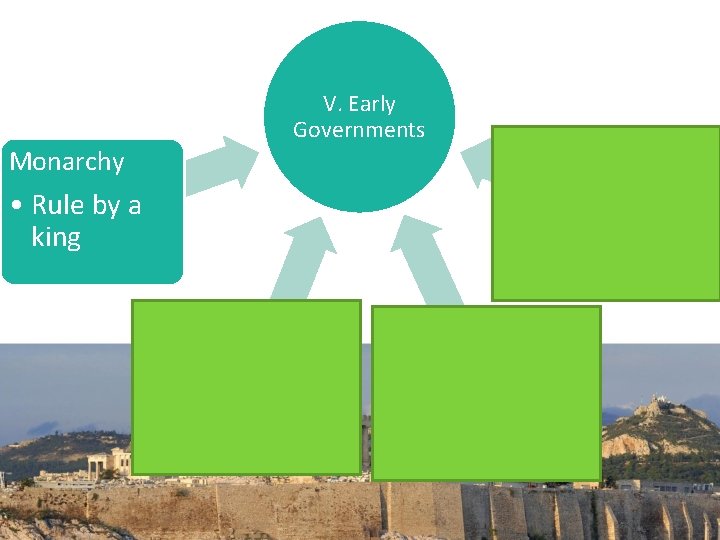 V. Early Governments

Monarchy

• Rule by a king